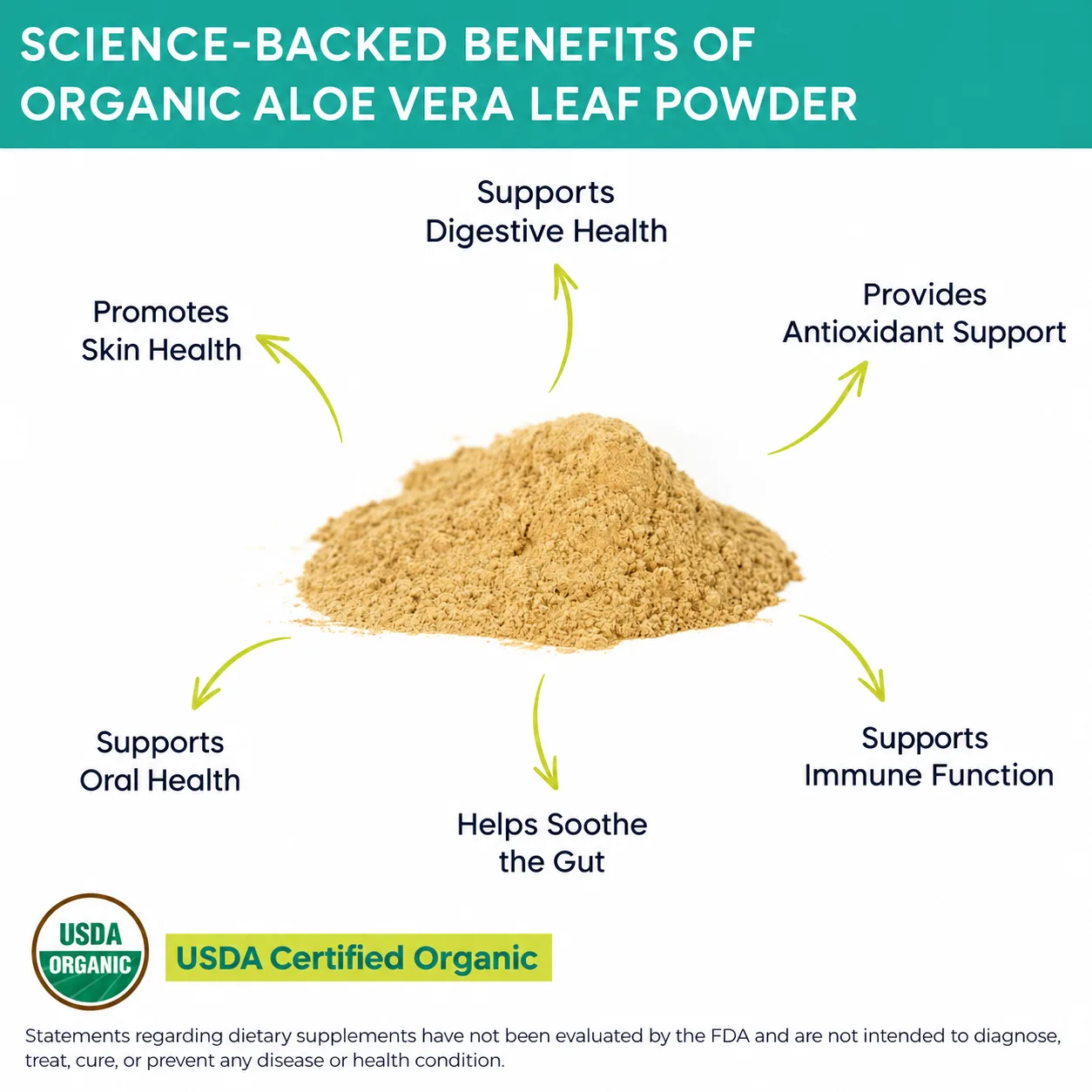 SCIENCE-BACKED BENEFITS OF ORGANIC ALOE VERA LEAF POWDER

Supports
Digestive Health

Promotes
Skin Health

Provides
Antioxidant Support

Supports
Oral Health

Helps Soothe
the Gut

Supports
Immune Function

USDA
ORGANIC

USDA Certified Organic

Statements regarding dietary supplements have not been evaluated by the FDA and are not intended to diagnose, treat, cure, or prevent any disease or health condition.